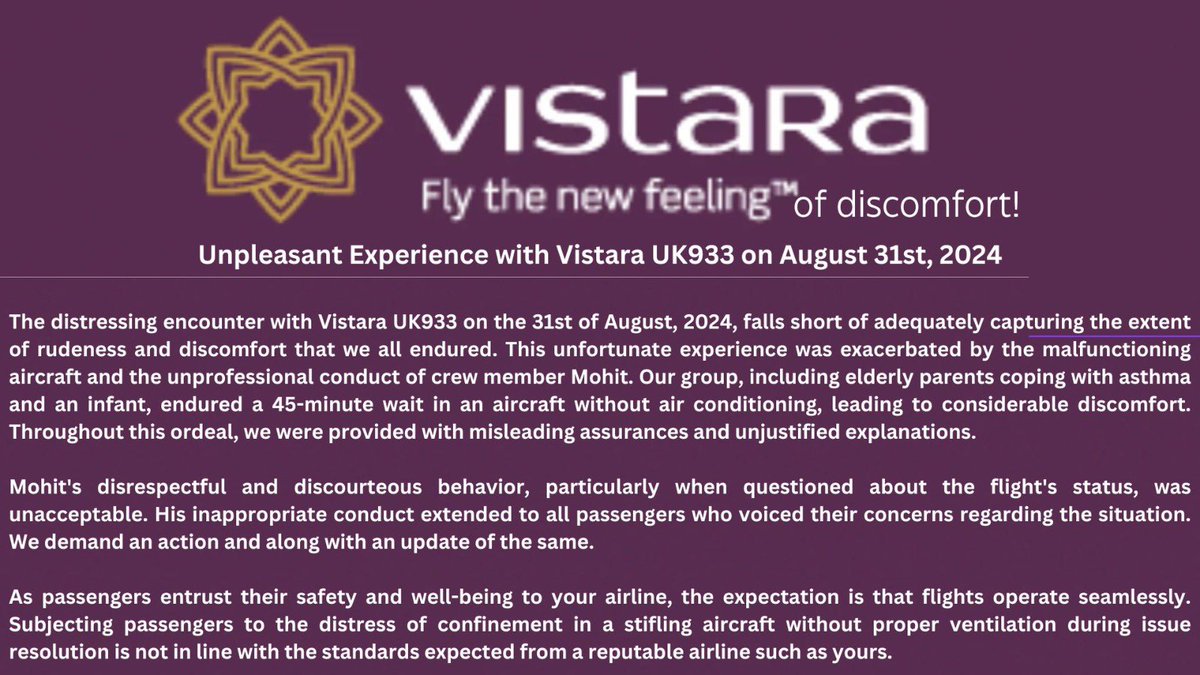 VISTARA
Fly the new feeling™ of discomfort!

Unpleasant Experience with Vistara UK933 on August 31st, 2024

The distressing encounter with Vistara UK933 on the 31st of August, 2024, falls short of adequately capturing the extent of rudeness and discomfort that we all endured. This unfortunate experience was exacerbated by the malfunctioning aircraft and the unprofessional conduct of crew member Mohit. Our group, including elderly parents coping with asthma and an infant, endured a 45-minute wait in an aircraft without air conditioning, leading to considerable discomfort. Throughout this ordeal, we were provided with misleading assurances and unjustified explanations.

Mohit's disrespectful and discourteous behavior, particularly when questioned about the flight's status, was unacceptable. His inappropriate conduct extended to all passengers who voiced their concerns regarding the situation. We demand an action and along with an update of the same.

As passengers entrust their safety and well-being to your airline, the expectation is that flights operate seamlessly. Subjecting passengers to the distress of confinement in a stifling aircraft without proper ventilation during issue resolution is not in line with the standards expected from a reputable airline such as yours.